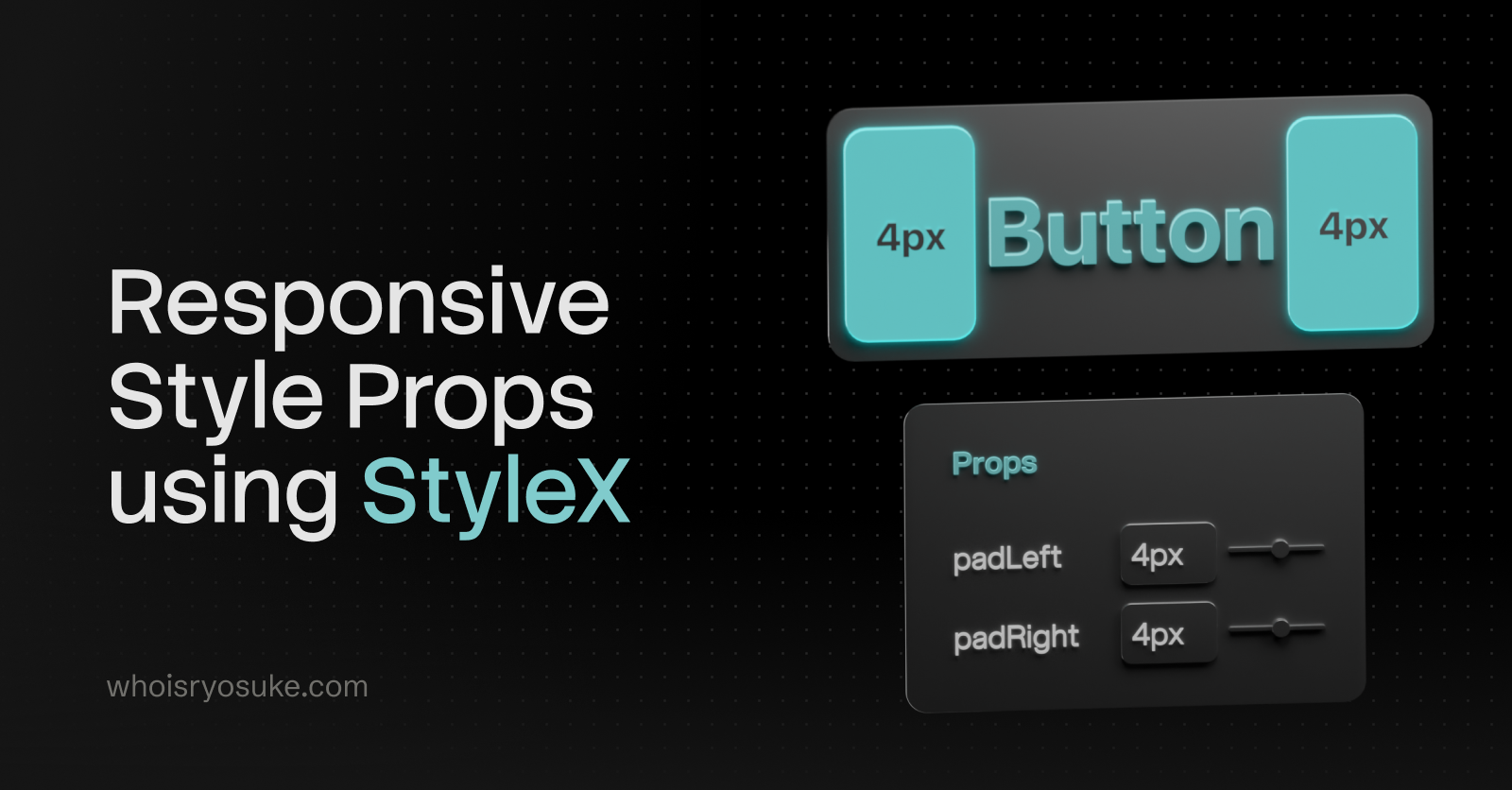 Responsive Style Props using StyleX

whoisryosuke.com

4px Button 4px

Props

padLeft 4px

padRight 4px